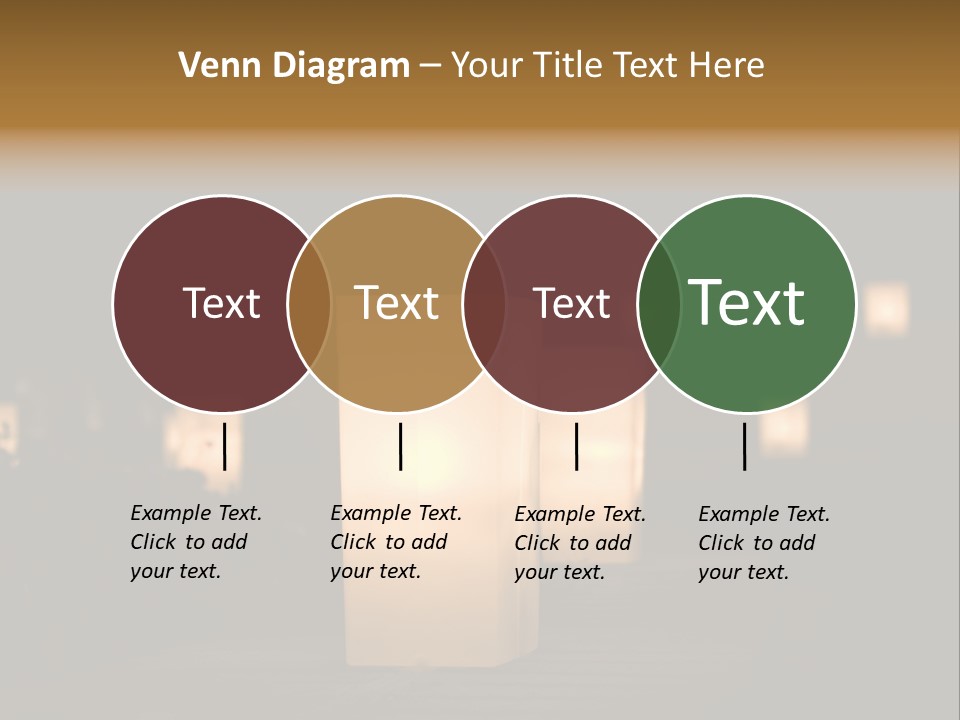 Venn Diagram – Your Title Text Here

Text

Text

Text

Text

Example Text. Click to add your text.

Example Text. Click to add your text.

Example Text. Click to add your text.

Example Text. Click to add your text.